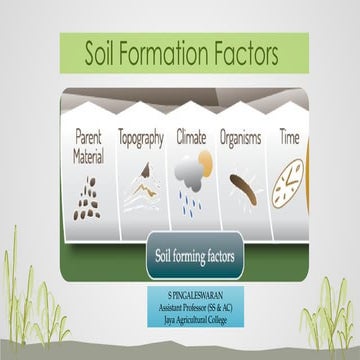 Soil Formation Factors

Parent Material

Topography

Climate

Organisms

Time

Soil forming factors

S PINGALESWARAN
Assistant Professor (SS & AC)
Jaya Agricultural College